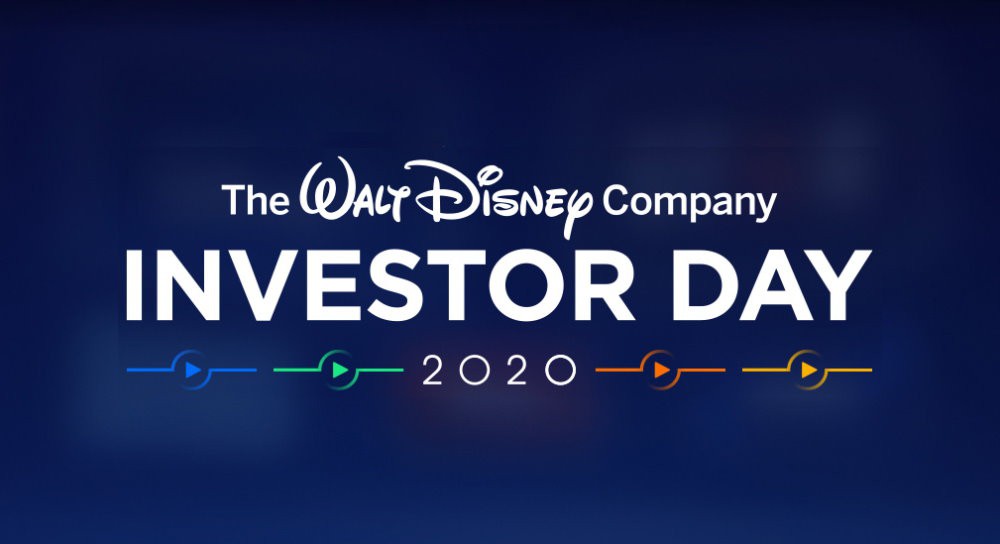 The Walt Disney Company
INVESTOR DAY
2020